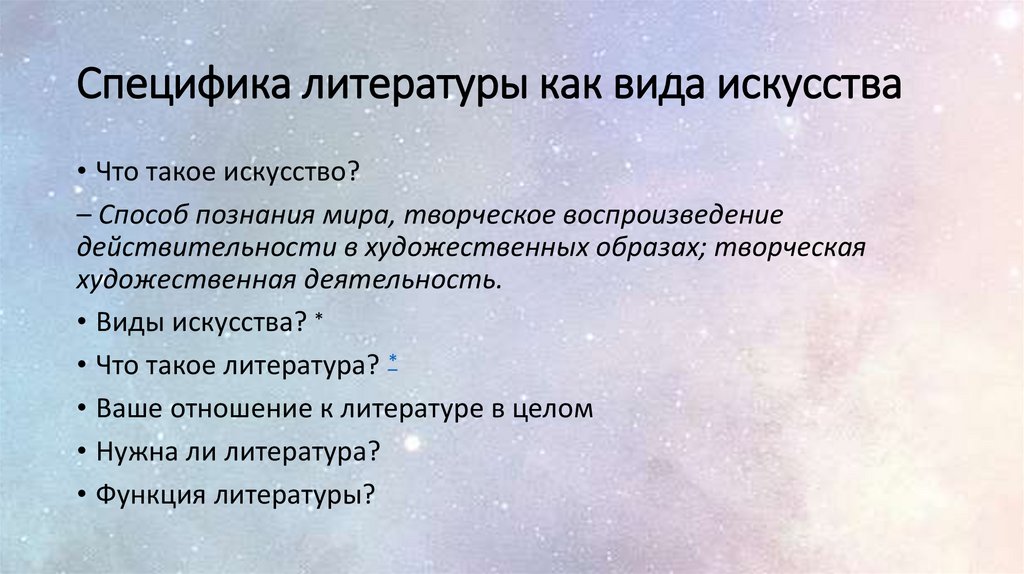 Специфика литературы как вида искусства

• Что такое искусство?

– Способ познания мира, творческое воспроизведение действительности в художественных образах; творческая художественная деятельность.

• Виды искусства? *

• Что такое литература? *

• Ваше отношение к литературе в целом

• Нужна ли литература?

• Функция литературы?